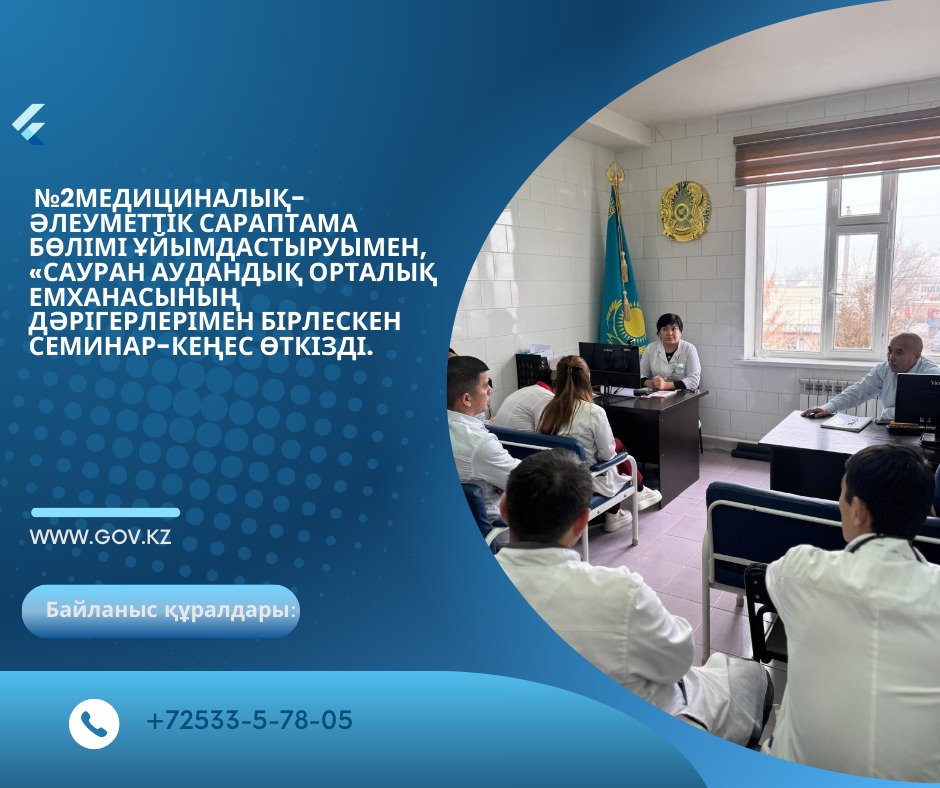 №2МЕДИЦИНАЛЫҚ-ӘЛЕУМЕТТІК САРАПТАМА БӨЛІМІ ҰЙЫМДАСТЫРУЫМЕН, «САУРАН АУДАНДЫҚ ОРТАЛЫҚ ЕМХАНАСЫНЫҢ ДӘРІГЕРЛЕРІМЕН БІРЛЕСКЕН СЕМИНАР-КЕҢЕС ӨТКІЗДІ.

WWW.GOV.KZ

Байланыс құралдары:

+72533-5-78-05